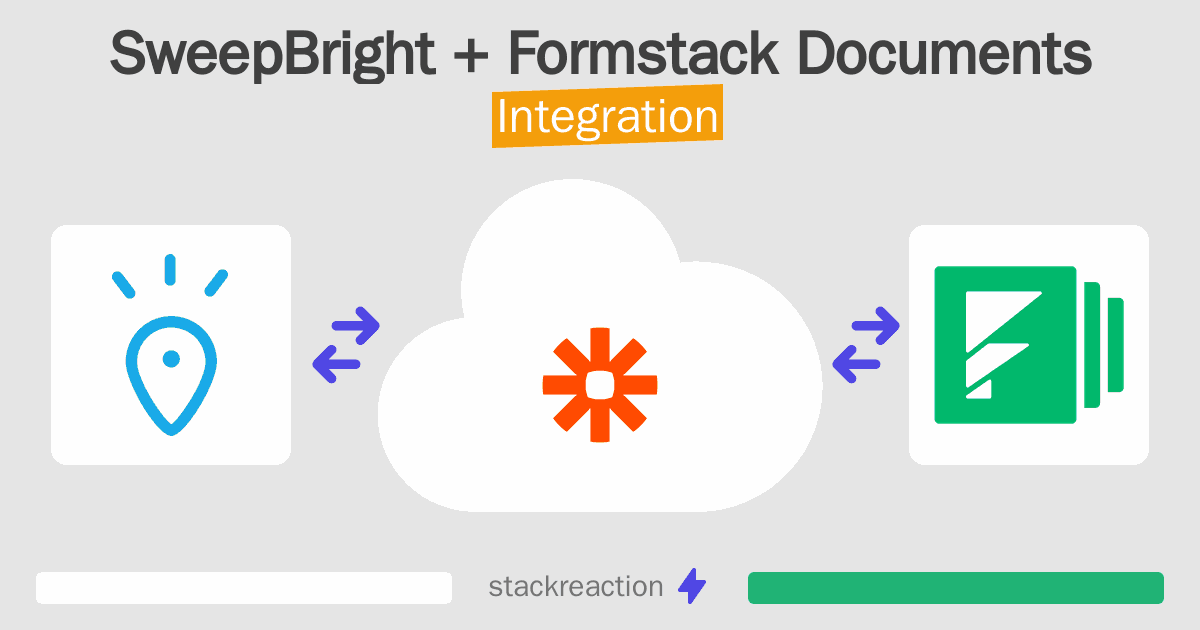 SweepBright + Formstack Documents
Integration

stackreaction